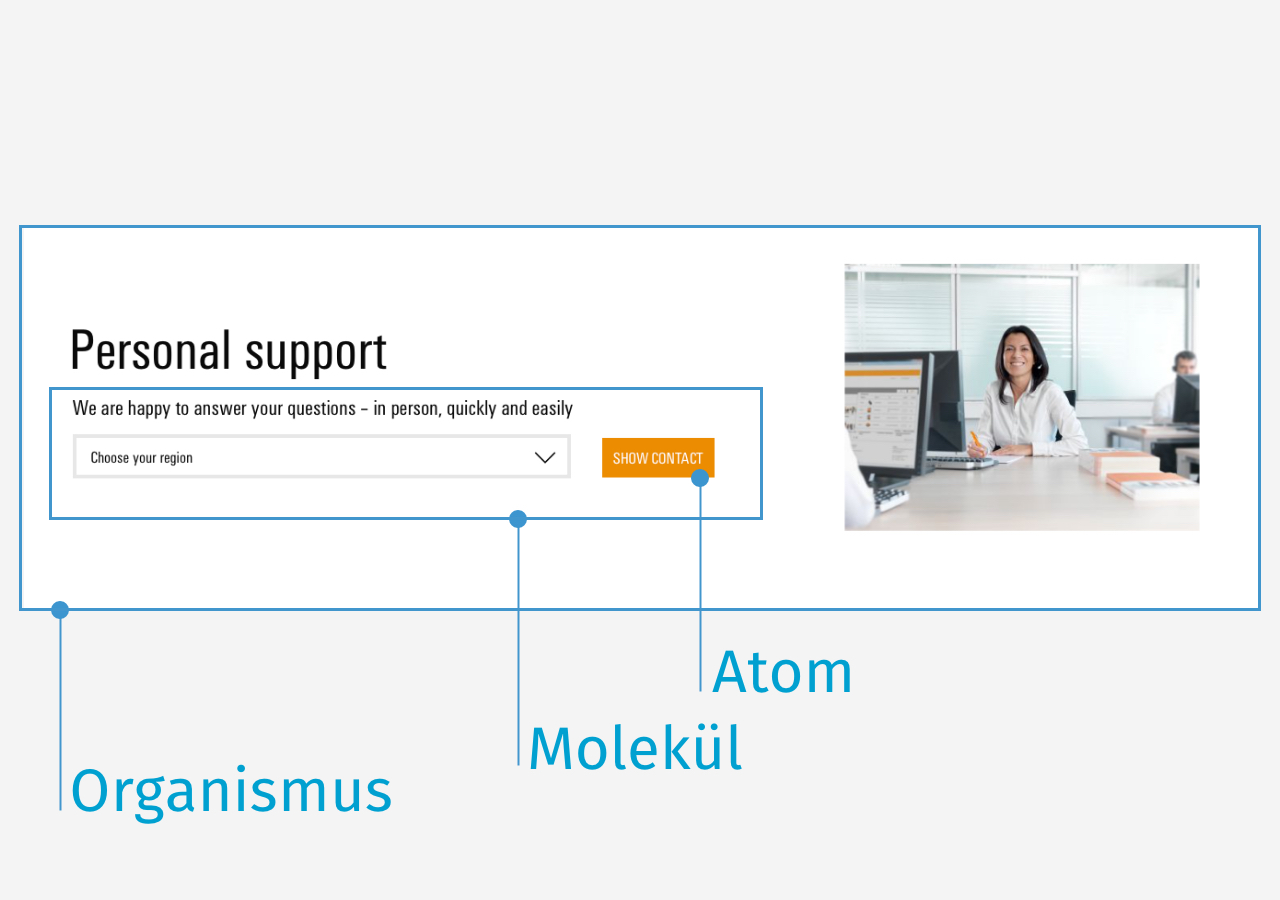 Personal support

We are happy to answer your questions – in person, quickly and easily

Choose your region

SHOW CONTACT

Atom

Molekül

Organismus